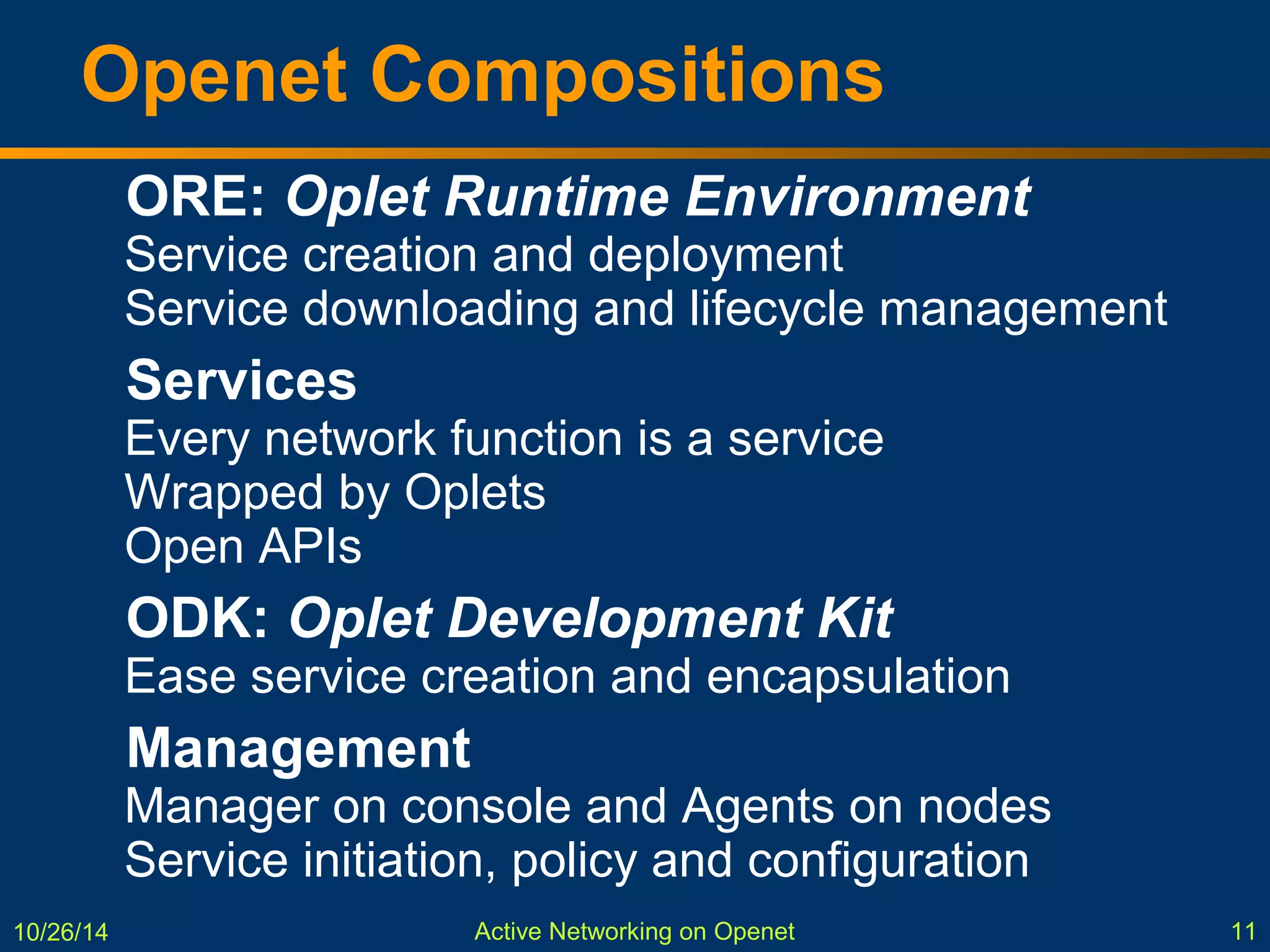 Openet Compositions

ORE: Oplet Runtime Environment
Service creation and deployment
Service downloading and lifecycle management

Services
Every network function is a service
Wrapped by Oplets
Open APIs

ODK: Oplet Development Kit
Ease service creation and encapsulation

Management
Manager on console and Agents on nodes
Service initiation, policy and configuration

10/26/14 Active Networking on Openet 11